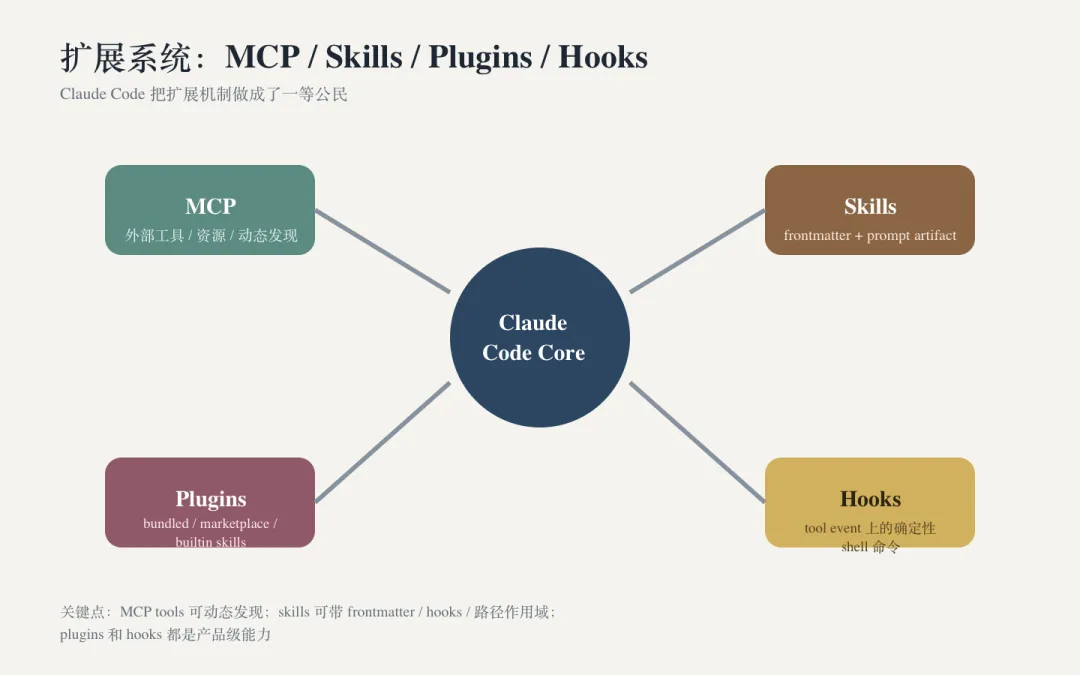 扩展系统：MCP / Skills / Plugins / Hooks

Claude Code 把扩展机制做成了一等公民

MCP
外部工具 / 资源 / 动态发现

Skills
frontmatter + prompt artifact

Claude Code Core

Plugins
bundled / marketplace / builtin skills

Hooks
tool event 上的确定性 shell 命令

关键点：MCP tools 可动态发现；skills 可带 frontmatter / hooks / 路径作用域；plugins 和 hooks 都是产品级能力